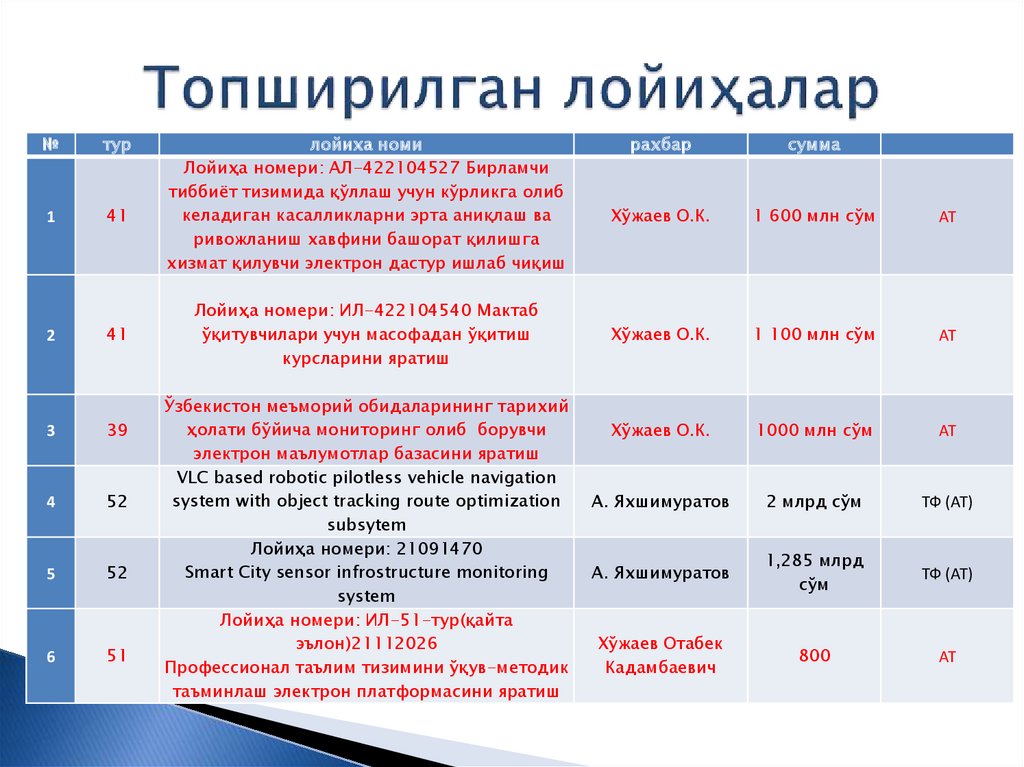 Топширилган лойиҳалар

| № | тур | лойиха номи | рахбар | сумма | |
|---|---|---|---|---|---|
| 1 | 41 | Лойиҳа номери: АЛ-422104527 Бирламчи тиббиёт тизимида қўллаш учун кўрликга олиб келадиган касалликларни эрта аниқлаш ва ривожланиш хавфини башорат қилишга хизмат қилувчи электрон дастур ишлаб чиқиш | Хўжаев О.К. | 1 600 млн сўм | АТ |
| 2 | 41 | Лойиҳа номери: ИЛ-422104540 Мактаб ўқитувчилари учун масофадан ўқитиш курсларини яратиш | Хўжаев О.К. | 1 100 млн сўм | АТ |
| 3 | 39 | Ўзбекистон меъморий обидаларининг тарихий ҳолати бўйича мониторинг олиб борувчи электрон маълумотлар базасини яратиш | Хўжаев О.К. | 1000 млн сўм | АТ |
| 4 | 52 | VLC based robotic pilotless vehicle navigation system with object tracking route optimization subsytem | А. Яхшимуратов | 2 млрд сўм | ТФ (АТ) |
| 5 | 52 | Лойиҳа номери: 21091470 Smart City sensor infrostructure monitoring system | А. Яхшимуратов | 1,285 млрд сўм | ТФ (АТ) |
| 6 | 51 | Лойиҳа номери: ИЛ-51-тур(қайта эълон)21112026 Профессионал таълим тизимини ўқув-методик таъминлаш электрон платформасини яратиш | Хўжаев Отабек Кадамбаевич | 800 | АТ |